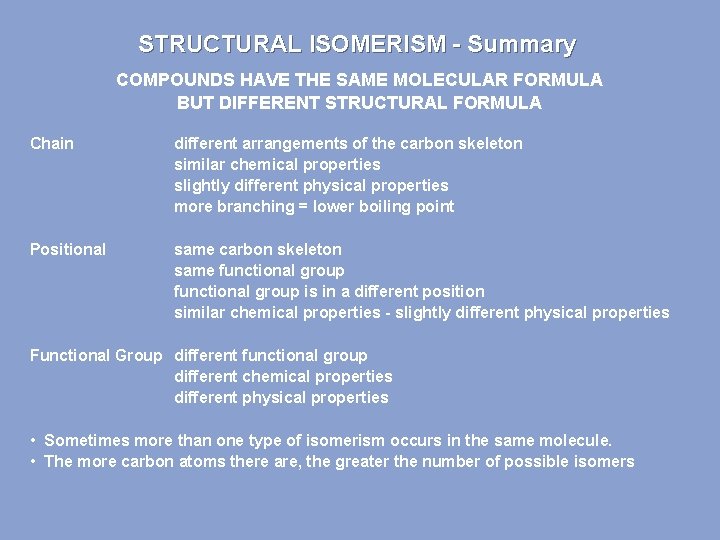 STRUCTURAL ISOMERISM - Summary

COMPOUNDS HAVE THE SAME MOLECULAR FORMULA
BUT DIFFERENT STRUCTURAL FORMULA

Chain

different arrangements of the carbon skeleton
similar chemical properties
slightly different physical properties
more branching = lower boiling point

Positional

same carbon skeleton
same functional group
functional group is in a different position
similar chemical properties - slightly different physical properties

Functional Group

different functional group
different chemical properties
different physical properties

• Sometimes more than one type of isomerism occurs in the same molecule.
• The more carbon atoms there are, the greater the number of possible isomers